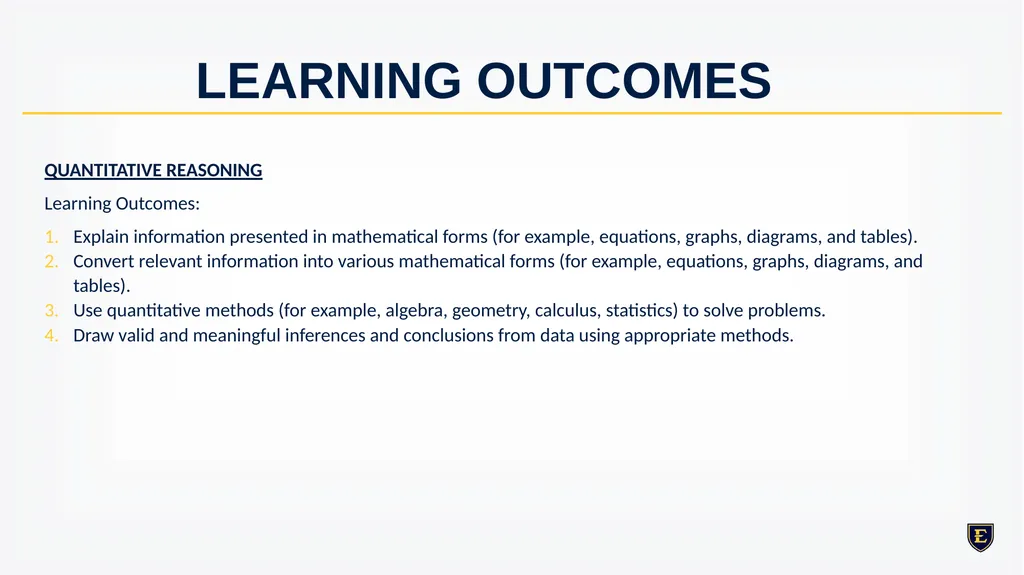 LEARNING OUTCOMES

QUANTITATIVE REASONING

Learning Outcomes:

1. Explain information presented in mathematical forms (for example, equations, graphs, diagrams, and tables).
2. Convert relevant information into various mathematical forms (for example, equations, graphs, diagrams, and tables).
3. Use quantitative methods (for example, algebra, geometry, calculus, statistics) to solve problems.
4. Draw valid and meaningful inferences and conclusions from data using appropriate methods.

E